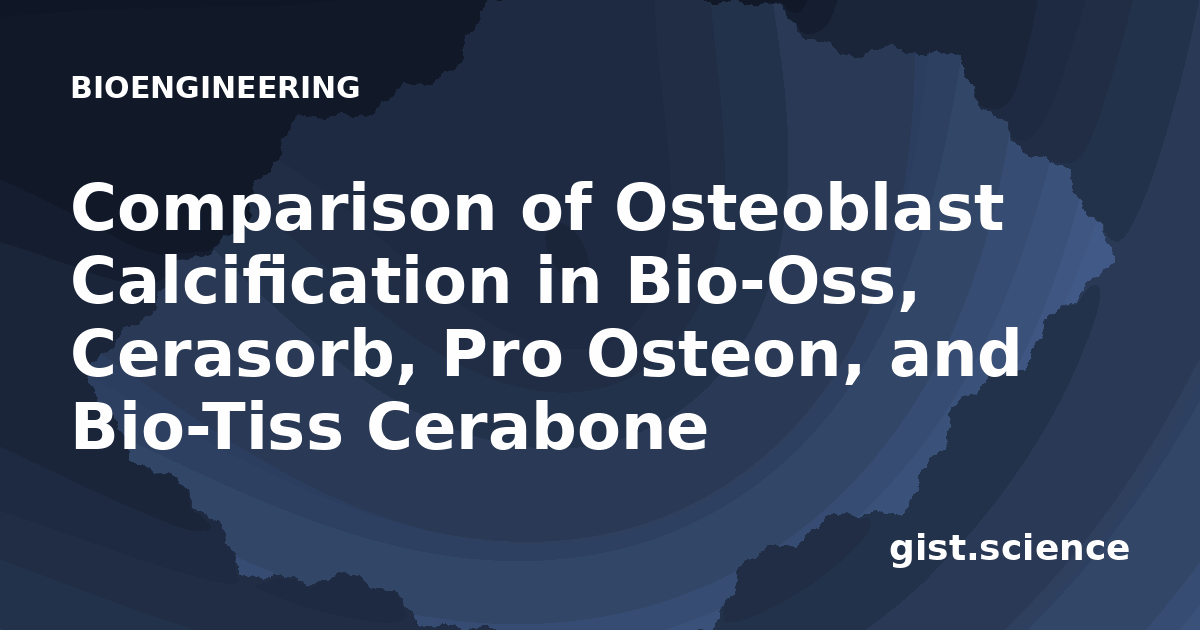 BIOENGINEERING

Comparison of Osteoblast Calcification in Bio-Oss, Cerasorb, Pro Osteon, and Bio-Tiss Cerabone

gist.science